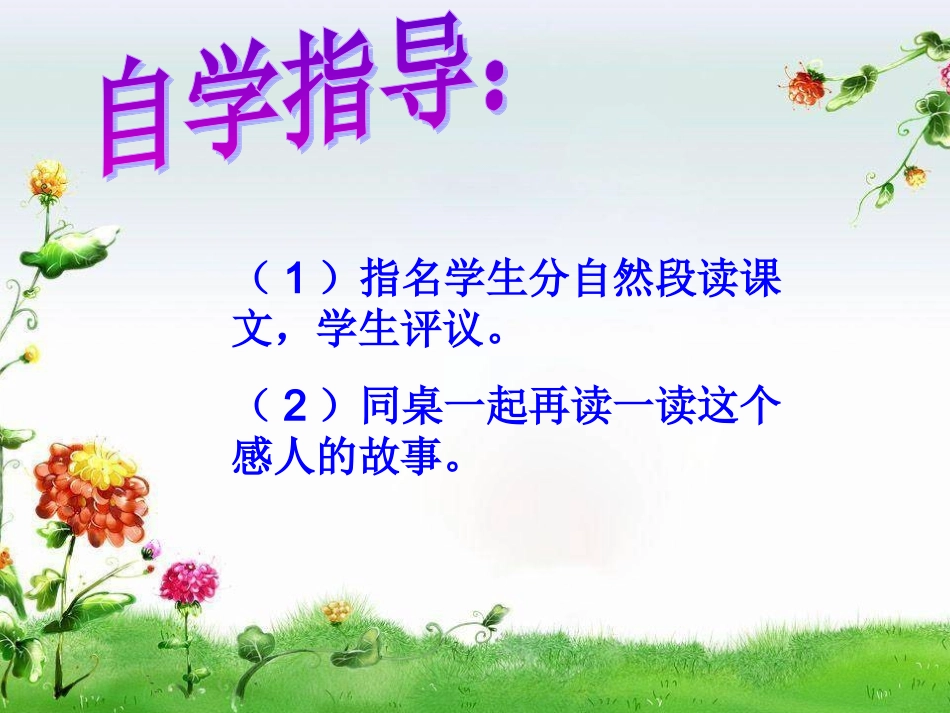 自学指导:

（1）指名学生分自然段读课文，学生评议。

（2）同桌一起再读一读这个感人的故事。